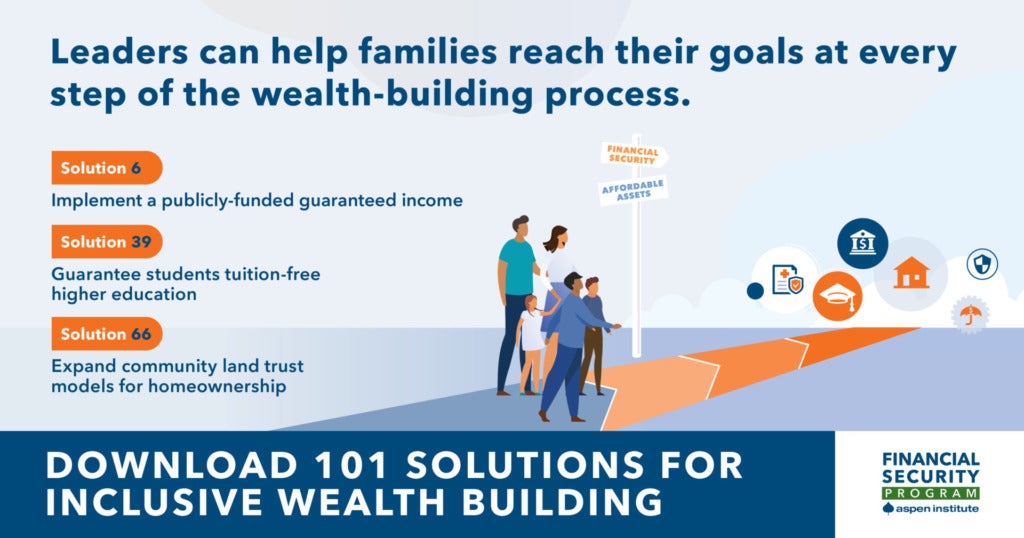 Leaders can help families reach their goals at every step of the wealth-building process.

Solution 6

Implement a publicly-funded guaranteed income

Solution 39

Guarantee students tuition-free higher education

Solution 66

Expand community land trust models for homeownership

FINANCIAL SECURITY

AFFORDABLE ASSETS

DOWNLOAD 101 SOLUTIONS FOR INCLUSIVE WEALTH BUILDING

FINANCIAL SECURITY PROGRAM

aspen institute